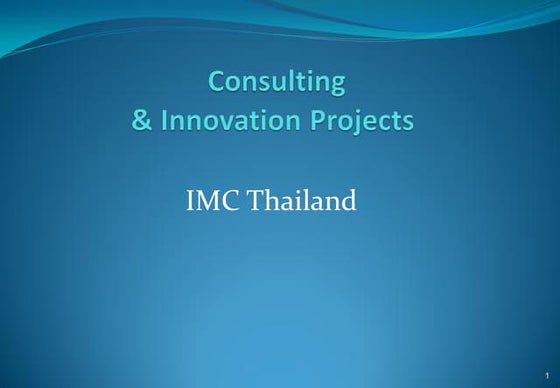 Consulting
& Innovation Projects

IMC Thailand

1